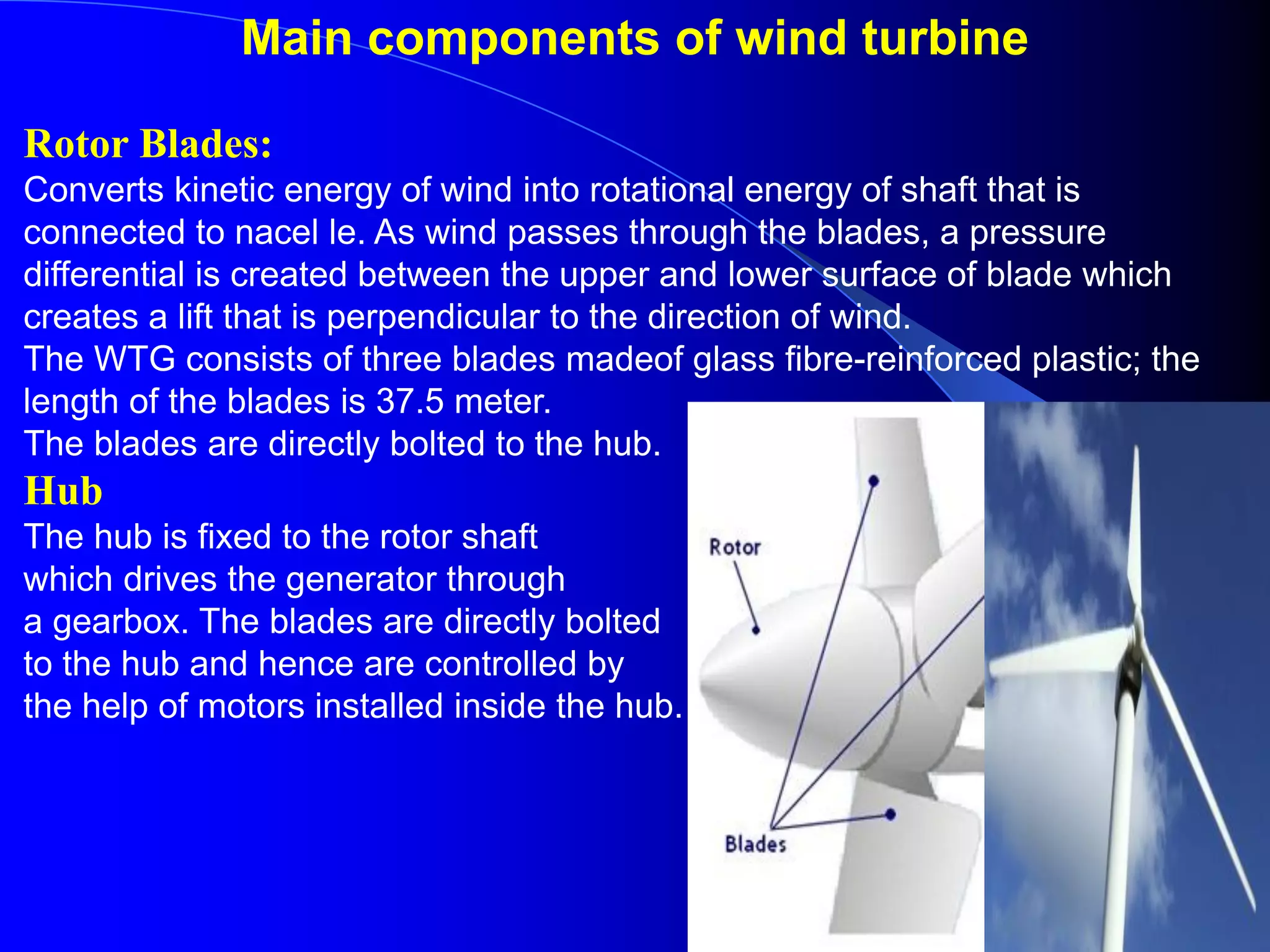 Main components of wind turbine

Rotor Blades:
Converts kinetic energy of wind into rotational energy of shaft that is connected to nacel le. As wind passes through the blades, a pressure differential is created between the upper and lower surface of blade which creates a lift that is perpendicular to the direction of wind.
The WTG consists of three blades madeof glass fibre-reinforced plastic; the length of the blades is 37.5 meter.
The blades are directly bolted to the hub.

Hub
The hub is fixed to the rotor shaft which drives the generator through a gearbox. The blades are directly bolted to the hub and hence are controlled by the help of motors installed inside the hub.

Rotor

Blades